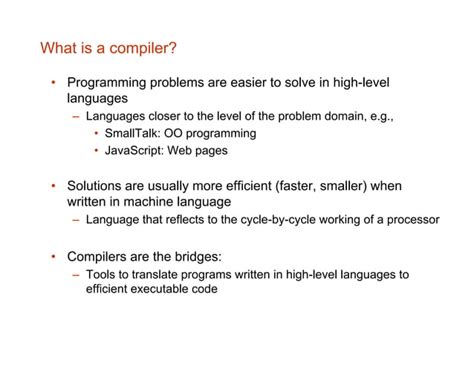 What is a compiler?

• Programming problems are easier to solve in high-level languages
– Languages closer to the level of the problem domain, e.g.,
• SmallTalk: OO programming
• JavaScript: Web pages

• Solutions are usually more efficient (faster, smaller) when written in machine language
– Language that reflects to the cycle-by-cycle working of a processor

• Compilers are the bridges:
– Tools to translate programs written in high-level languages to efficient executable code